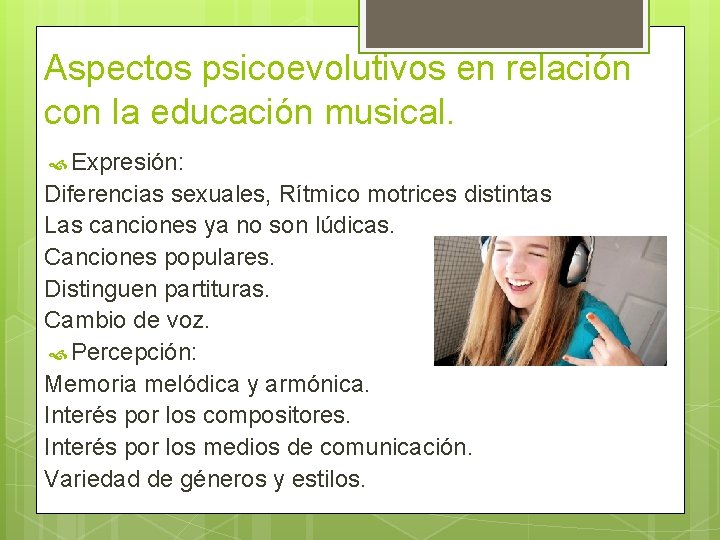 Aspectos psicoevolutivos en relación con la educación musical.

Expresión:
Diferencias sexuales, Rítmico motrices distintas
Las canciones ya no son lúdicas.
Canciones populares.
Distinguen partituras.
Cambio de voz.

Percepción:
Memoria melódica y armónica.
Interés por los compositores.
Interés por los medios de comunicación.
Variedad de géneros y estilos.